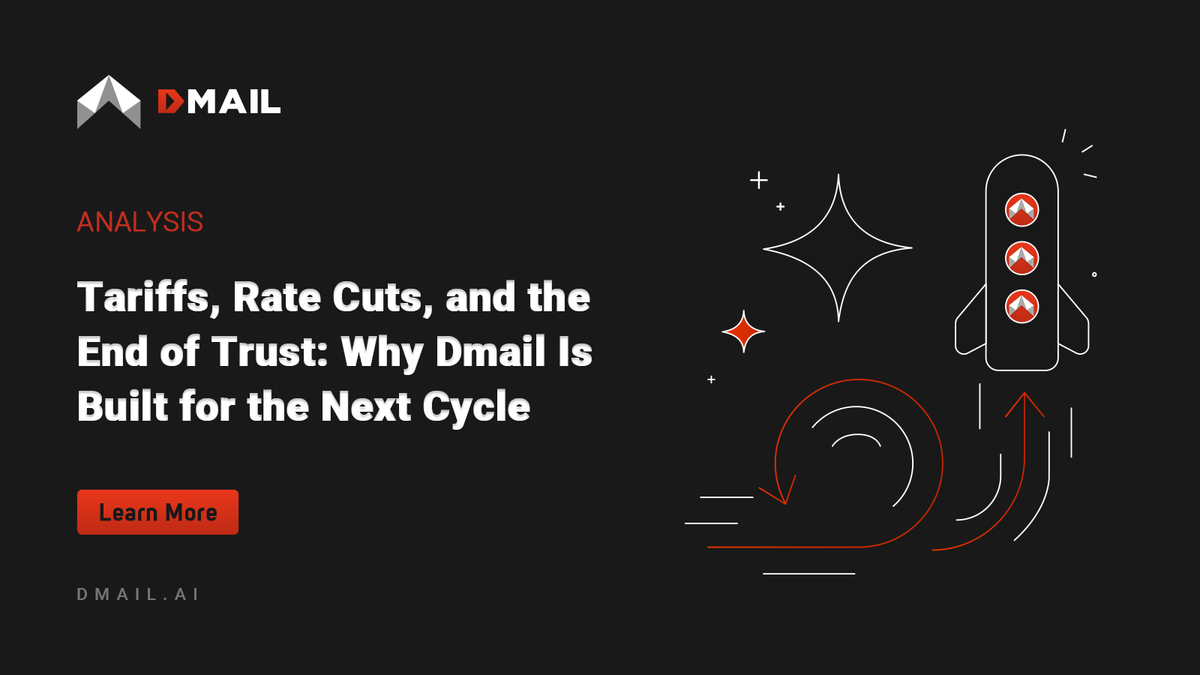 DMAIL

ANALYSIS

Tariffs, Rate Cuts, and the End of Trust: Why Dmail Is Built for the Next Cycle

Learn More

DMAIL.AI